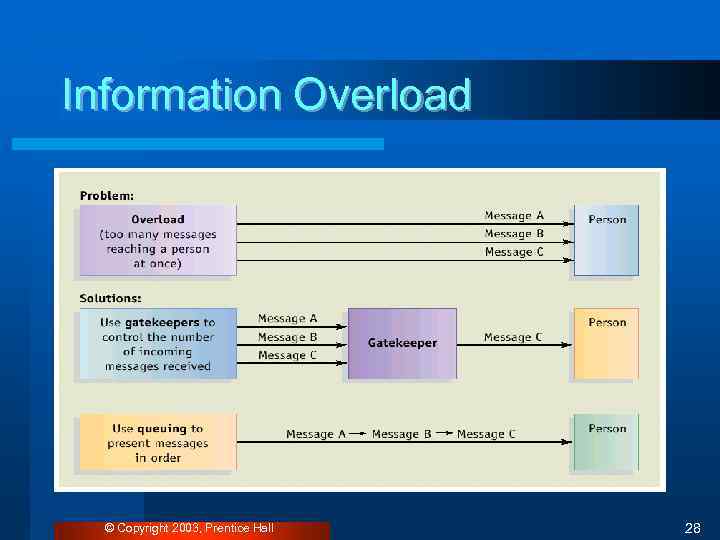 Information Overload

Problem:

Overload (too many messages reaching a person at once)

Message A
Message B
Message C

Person

Solutions:

Use gatekeepers to control the number of incoming messages received

Message A
Message B
Message C

Gatekeeper

Message C

Person

Use queuing to present messages in order

Message A → Message B → Message C

Person

© Copyright 2003, Prentice Hall

28